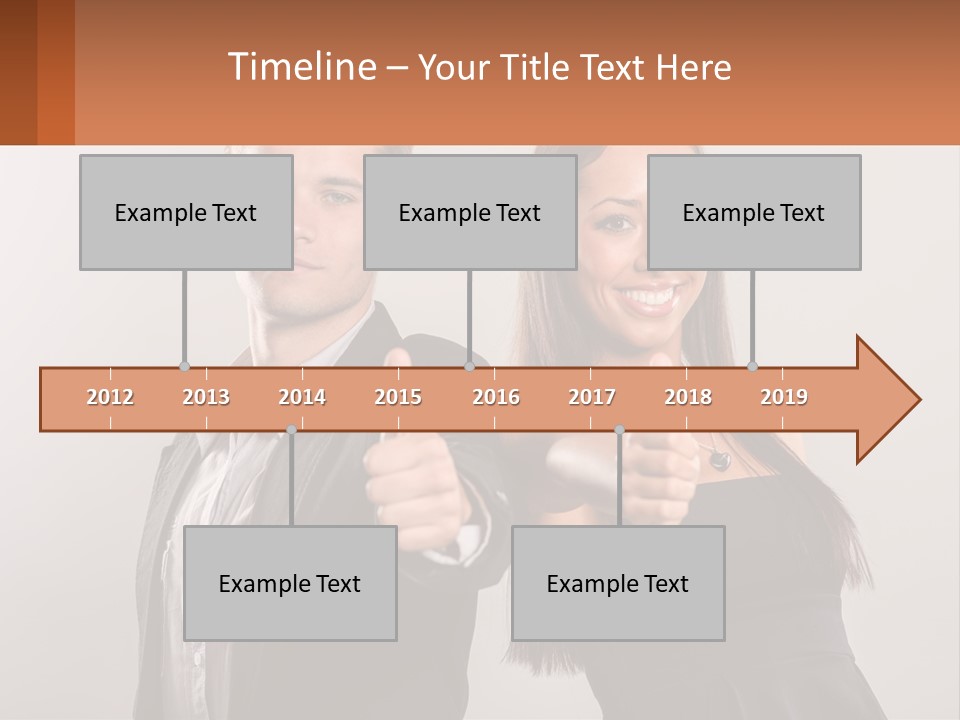 Timeline – Your Title Text Here

Example Text

Example Text

Example Text

2012 2013 2014 2015 2016 2017 2018 2019

Example Text

Example Text